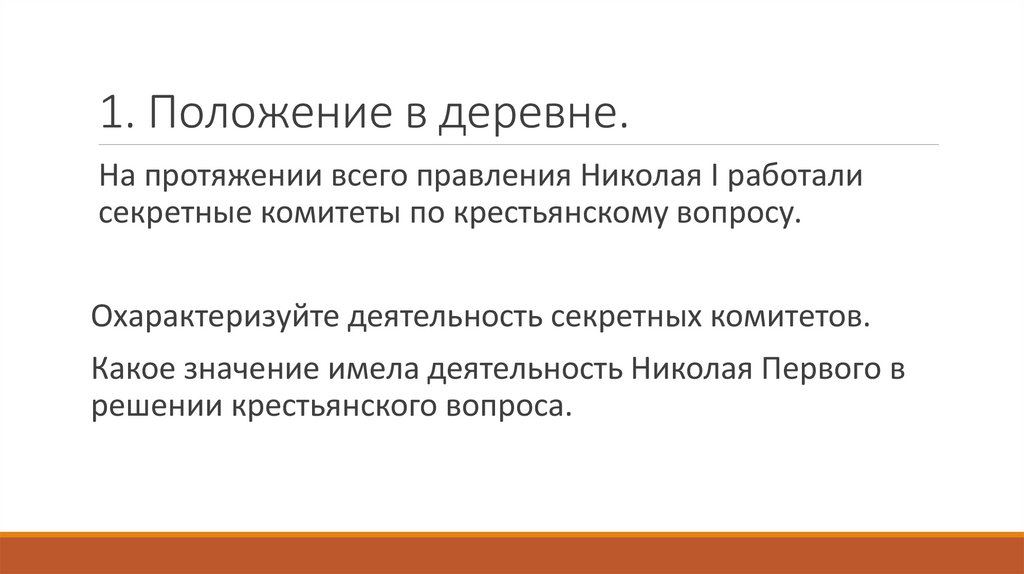 1. Положение в деревне.

На протяжении всего правления Николая I работали секретные комитеты по крестьянскому вопросу.

Охарактеризуйте деятельность секретных комитетов.

Какое значение имела деятельность Николая Первого в решении крестьянского вопроса.